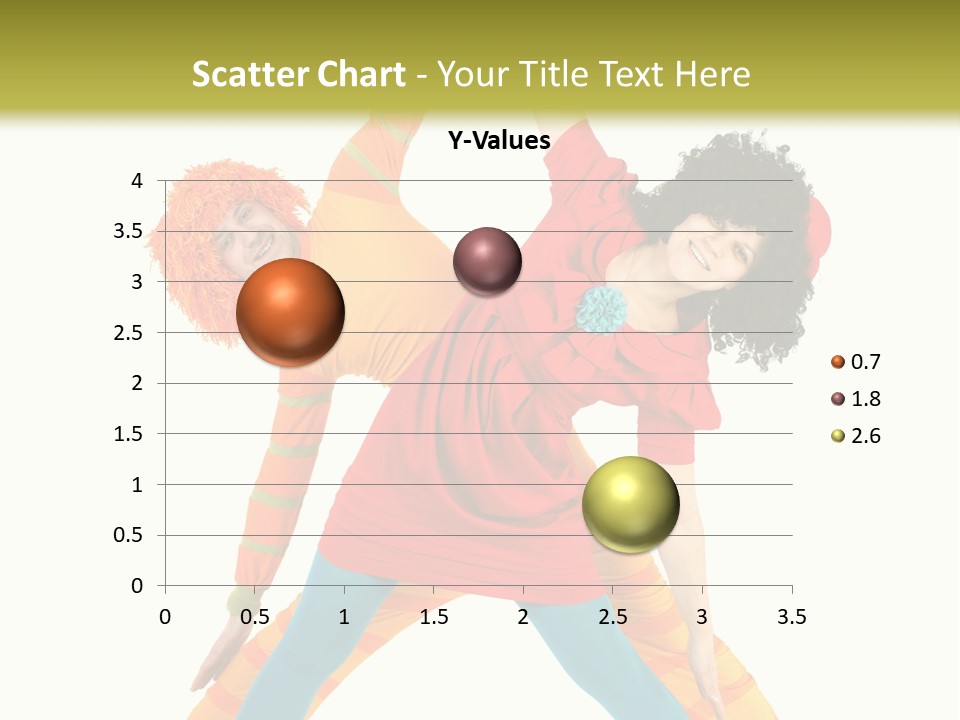 Scatter Chart - Your Title Text Here

Y-Values

4
3.5
3
2.5
2
1.5
1
0.5
0

0 0.5 1 1.5 2 2.5 3 3.5

0.7
1.8
2.6